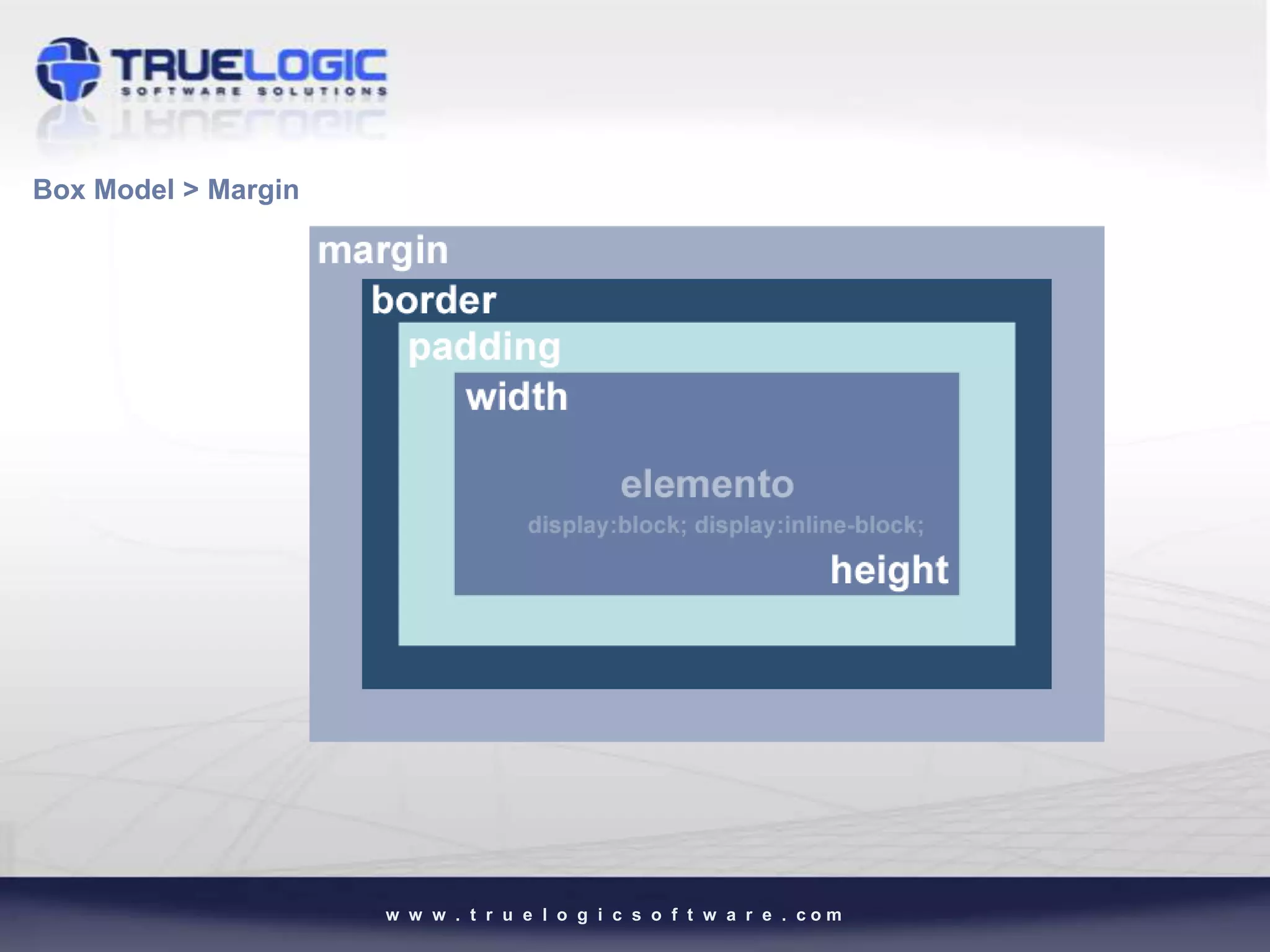 TRUELOGIC
SOFTWARE SOLUTIONS

Box Model > Margin

margin

border

padding

width

elemento

display:block; display:inline-block;

height

www.truelogicsoftware.com